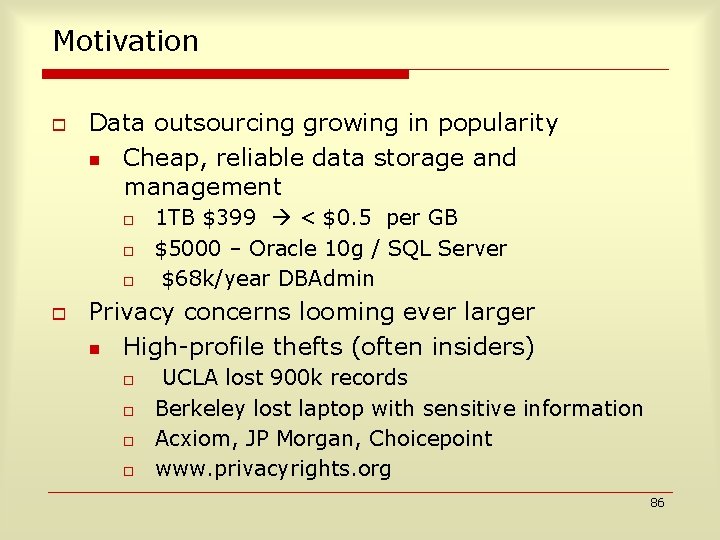 Motivation

Data outsourcing growing in popularity

Cheap, reliable data storage and management

1TB \$399 → < \$0.5 per GB

\$5000 – Oracle 10g / SQL Server

\$68k/year DBAdmin

Privacy concerns looming ever larger

High-profile thefts (often insiders)

UCLA lost 900k records

Berkeley lost laptop with sensitive information

Acxiom, JP Morgan, Choicepoint

www.privacyrights.org

86